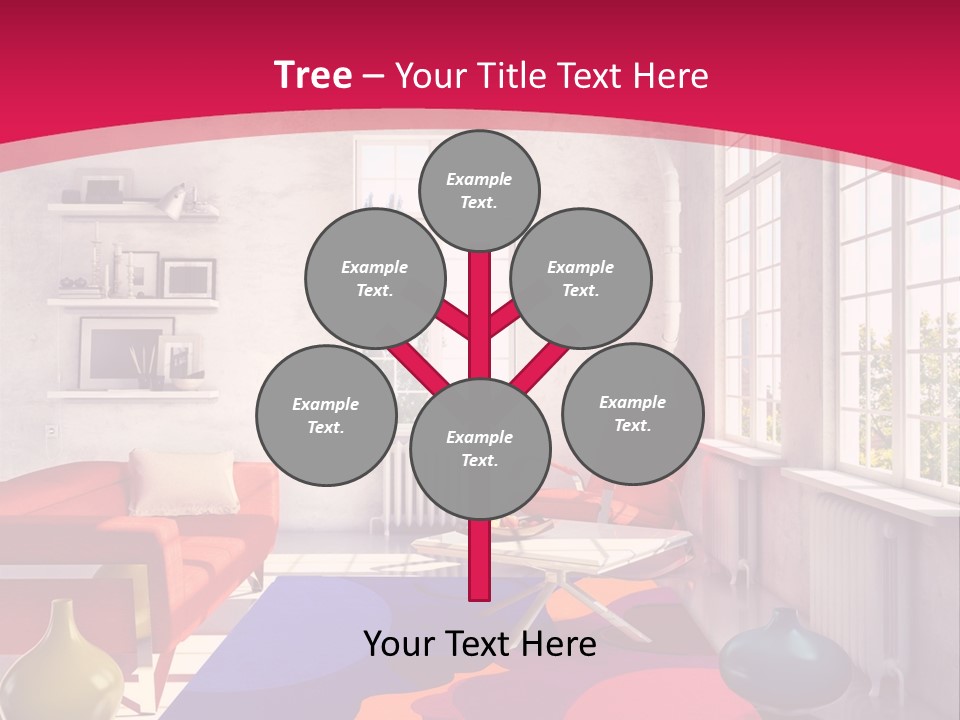 Tree – Your Title Text Here

Example Text.

Example Text.

Example Text.

Example Text.

Example Text.

Example Text.

Your Text Here